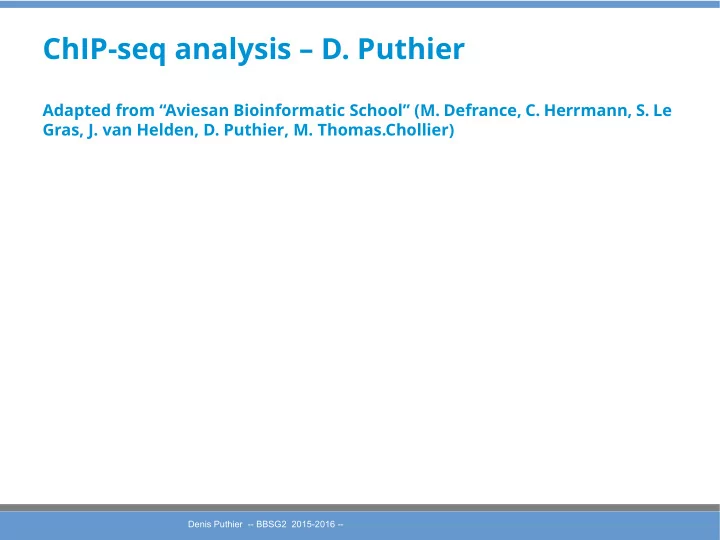 ChIP-seq analysis – D. Puthier

Adapted from “Aviesan Bioinformatic School” (M. Defrance, C. Herrmann, S. Le Gras, J. van Helden, D. Puthier, M. Thomas.Chollier)

Denis Puthier -- BBSG2 2015-2016 --